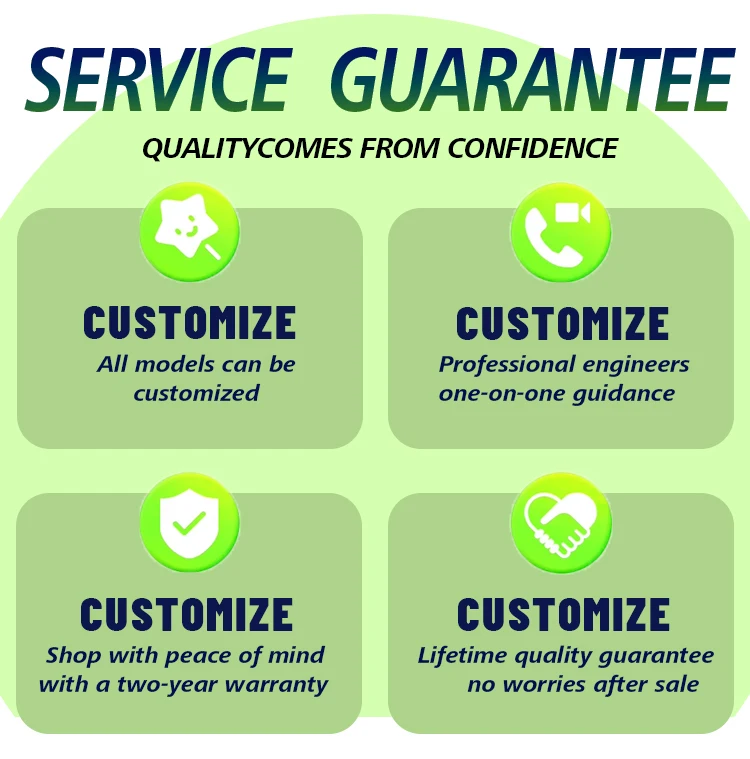 SERVICE GUARANTEE

QUALITYCOMES FROM CONFIDENCE

CUSTOMIZE

All models can be customized

CUSTOMIZE

Professional engineers one-on-one guidance

CUSTOMIZE

Shop with peace of mind with a two-year warranty

CUSTOMIZE

Lifetime quality guarantee no worries after sale